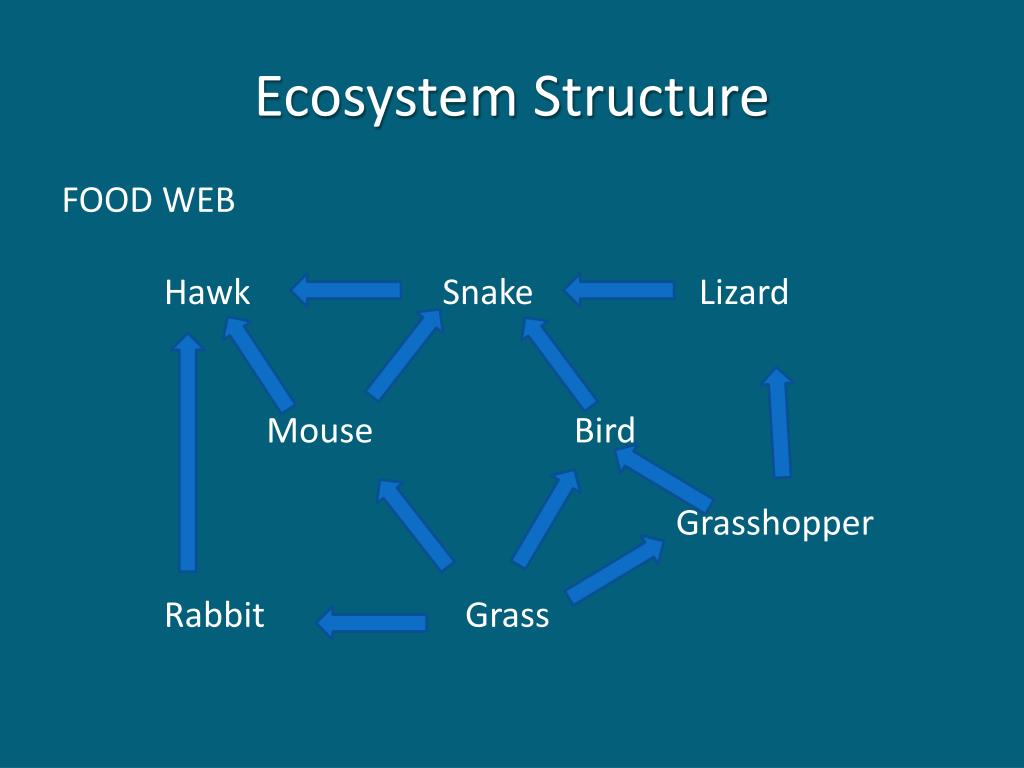 Ecosystem Structure

FOOD WEB

Hawk

Snake

Lizard

Mouse

Bird

Grasshopper

Rabbit

Grass